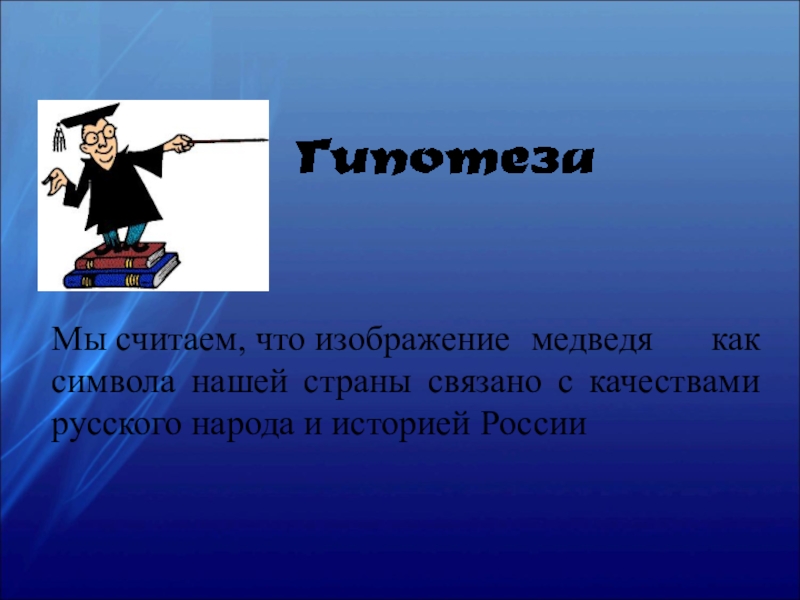 Гипотеза

Мы считаем, что изображение медведя как символа нашей страны связано с качествами русского народа и историей России